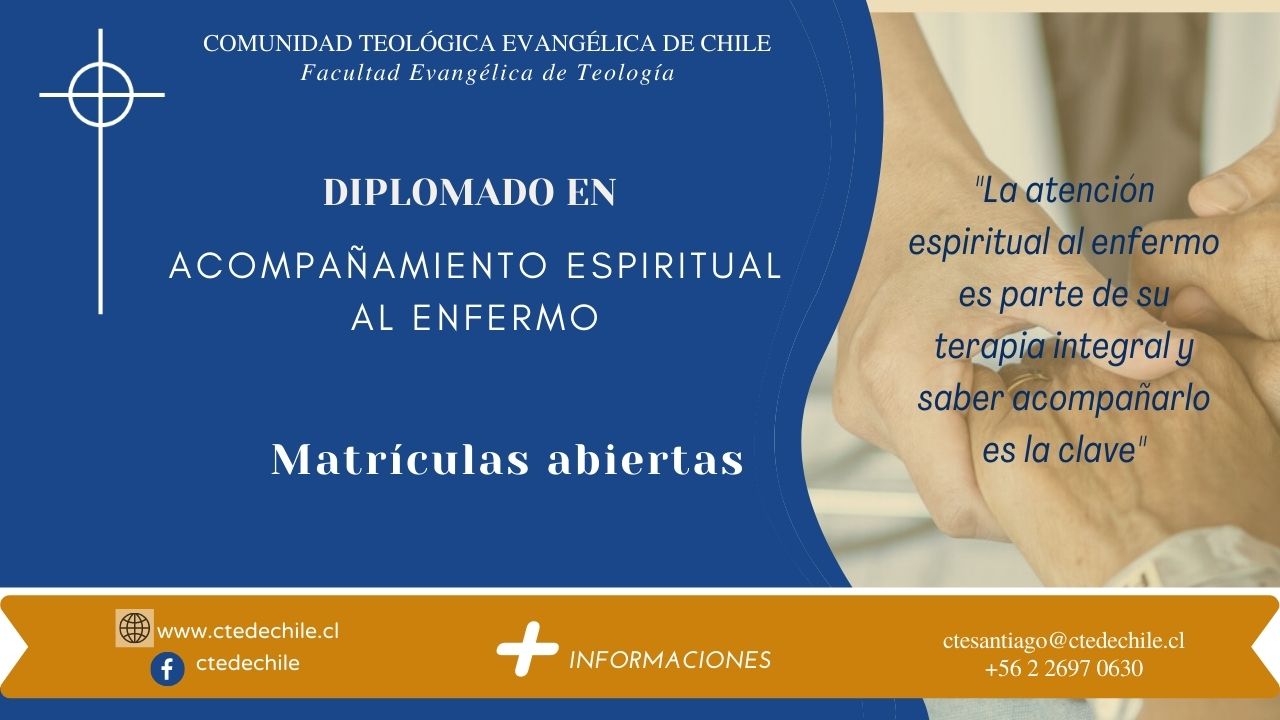 COMUNIDAD TEOLÓGICA EVANGÉLICA DE CHILE
Facultad Evangélica de Teología

DIPLOMADO EN

ACOMPAÑAMIENTO ESPIRITUAL AL ENFERMO

Matrículas abiertas

"La atención espiritual al enfermo es parte de su terapia integral y saber acompañarlo es la clave"

www.ctedechile.cl
ctedechile

INFORMACIONES

ctesantiago@ctedechile.cl
+56 2 2697 0630